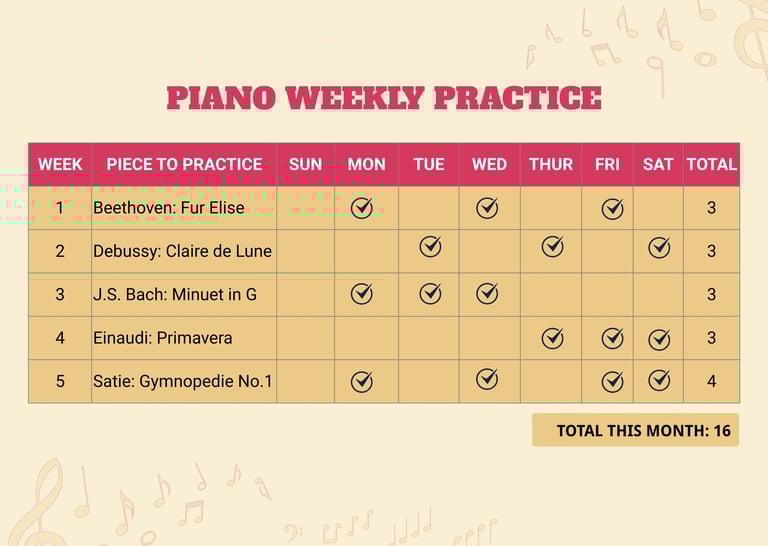 PIANO WEEKLY PRACTICE

| WEEK | PIECE TO PRACTICE | SUN | MON | TUE | WED | THUR | FRI | SAT | TOTAL |
|---|---|---|---|---|---|---|---|---|---|
| 1 | Beethoven: Fur Elise | | ✓ | | ✓ | | ✓ | | 3 |
| 2 | Debussy: Claire de Lune | | | ✓ | | ✓ | | ✓ | 3 |
| 3 | J.S. Bach: Minuet in G | | ✓ | ✓ | ✓ | | | | 3 |
| 4 | Einaudi: Primavera | | | | | ✓ | ✓ | ✓ | 3 |
| 5 | Satie: Gymnopedie No.1 | | ✓ | | ✓ | | ✓ | ✓ | 4 |

TOTAL THIS MONTH: 16